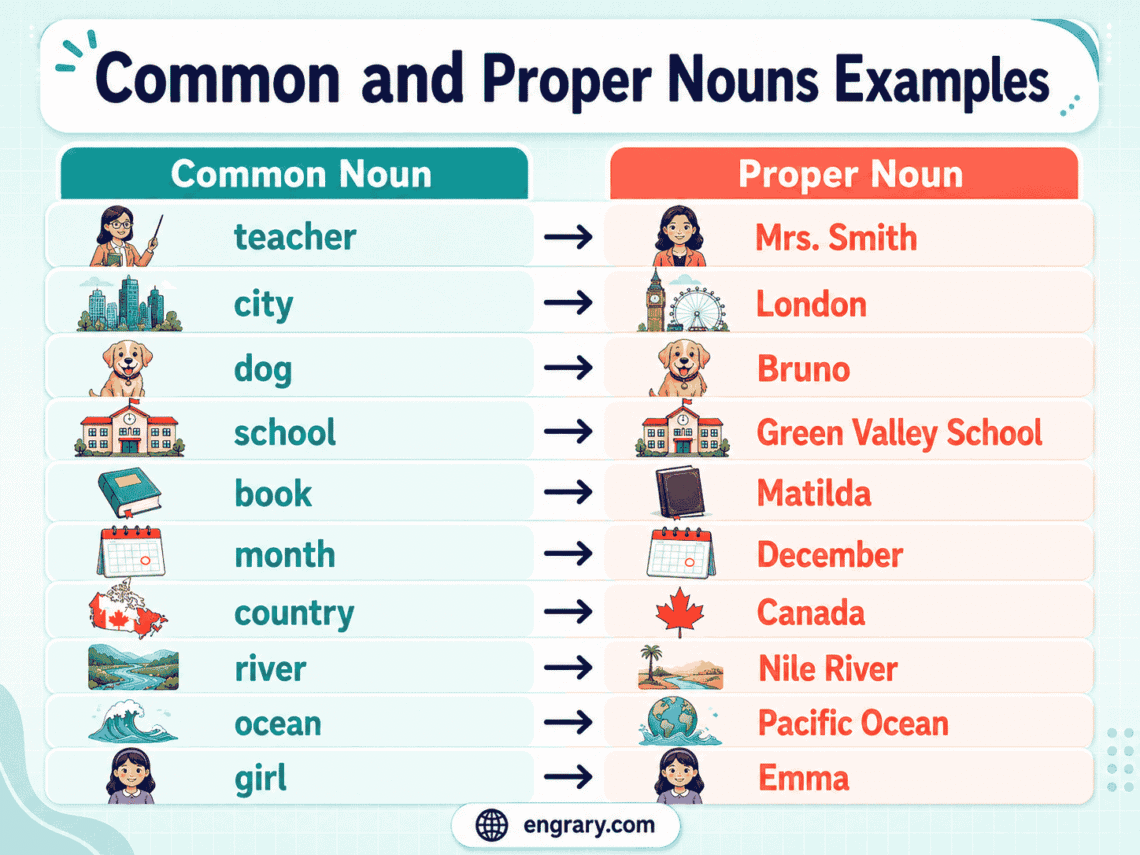 Common and Proper Nouns Examples

| Common Noun | | Proper Noun |
|---|---|---|
| teacher | → | Mrs. Smith |
| city | → | London |
| dog | → | Bruno |
| school | → | Green Valley School |
| book | → | Matilda |
| month | → | December |
| country | → | Canada |
| river | → | Nile River |
| ocean | → | Pacific Ocean |
| girl | → | Emma |

engrary.com